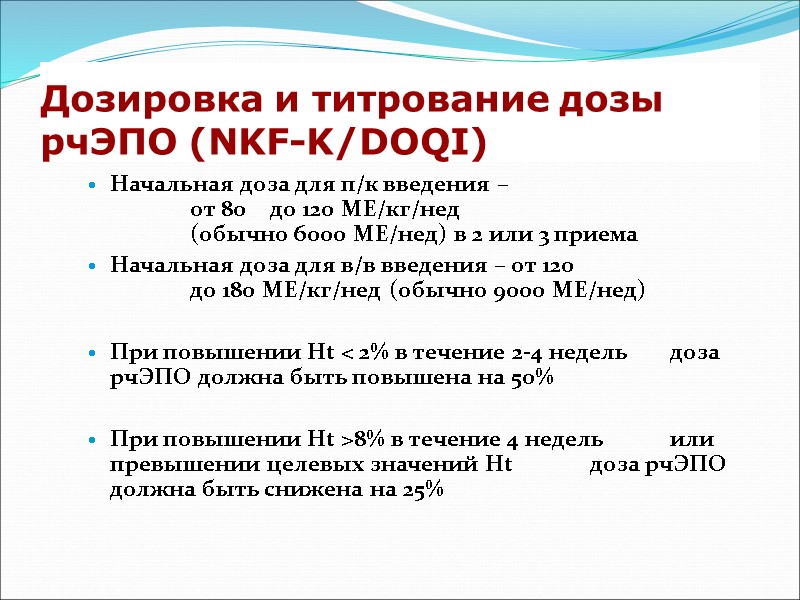 Дозировка и титрование дозы рчЭПО (NKF-K/DOQI)

• Начальная доза для п/к введения – от 80 до 120 МЕ/кг/нед (обычно 6000 МЕ/нед) в 2 или 3 приема

• Начальная доза для в/в введения – от 120 до 180 МЕ/кг/нед (обычно 9000 МЕ/нед)

• При повышении Ht < 2% в течение 2-4 недель доза рчЭПО должна быть повышена на 50%

• При повышении Ht >8% в течение 4 недель или превышении целевых значений Ht доза рчЭПО должна быть снижена на 25%